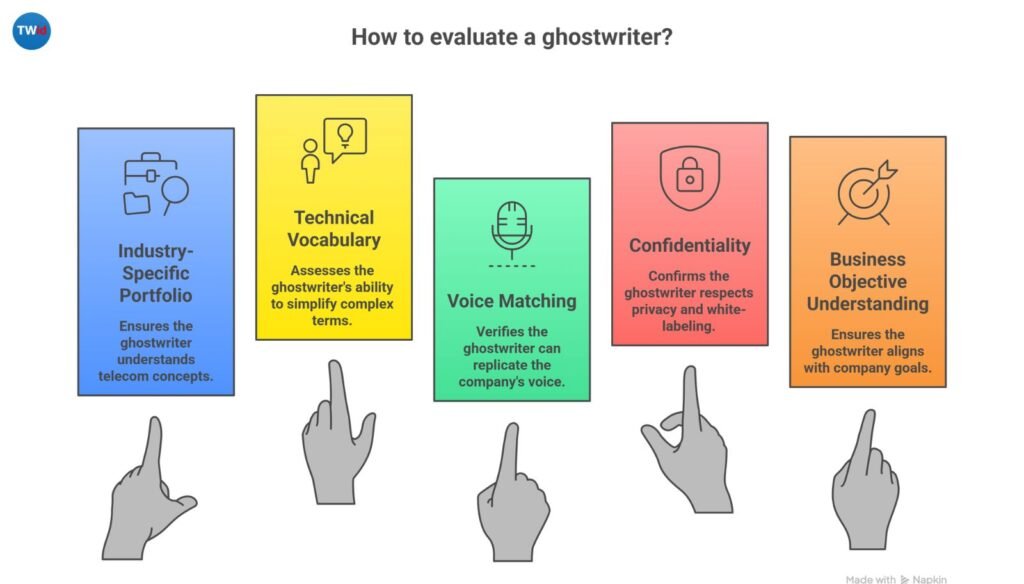 TWd

How to evaluate a ghostwriter?

Industry-Specific Portfolio

Ensures the ghostwriter understands telecom concepts.

Technical Vocabulary

Assesses the ghostwriter's ability to simplify complex terms.

Voice Matching

Verifies the ghostwriter can replicate the company's voice.

Confidentiality

Confirms the ghostwriter respects privacy and white-labeling.

Business Objective Understanding

Ensures the ghostwriter aligns with company goals.

Made with Napkin